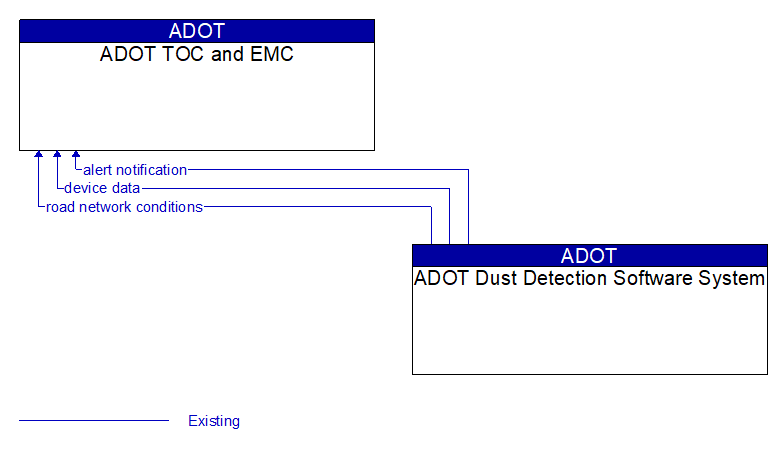 ADOT
ADOT TOC and EMC

alert notification
device data
road network conditions

ADOT
ADOT Dust Detection Software System

Existing